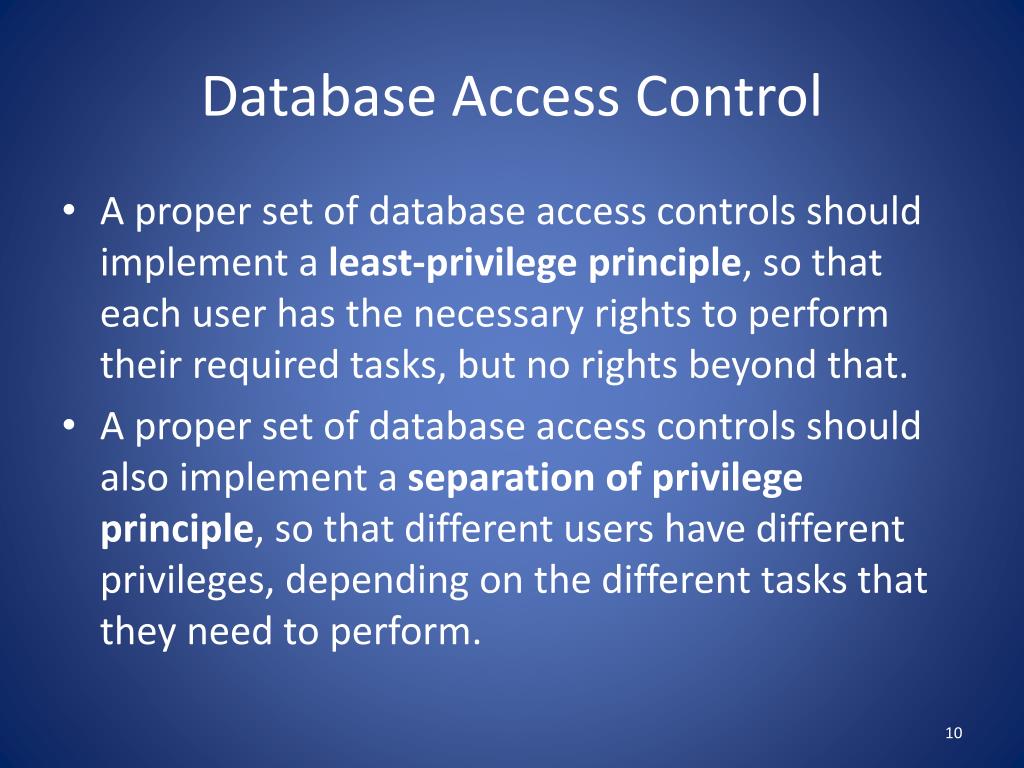 Database Access Control

• A proper set of database access controls should implement a least-privilege principle, so that each user has the necessary rights to perform their required tasks, but no rights beyond that.
• A proper set of database access controls should also implement a separation of privilege principle, so that different users have different privileges, depending on the different tasks that they need to perform.

10